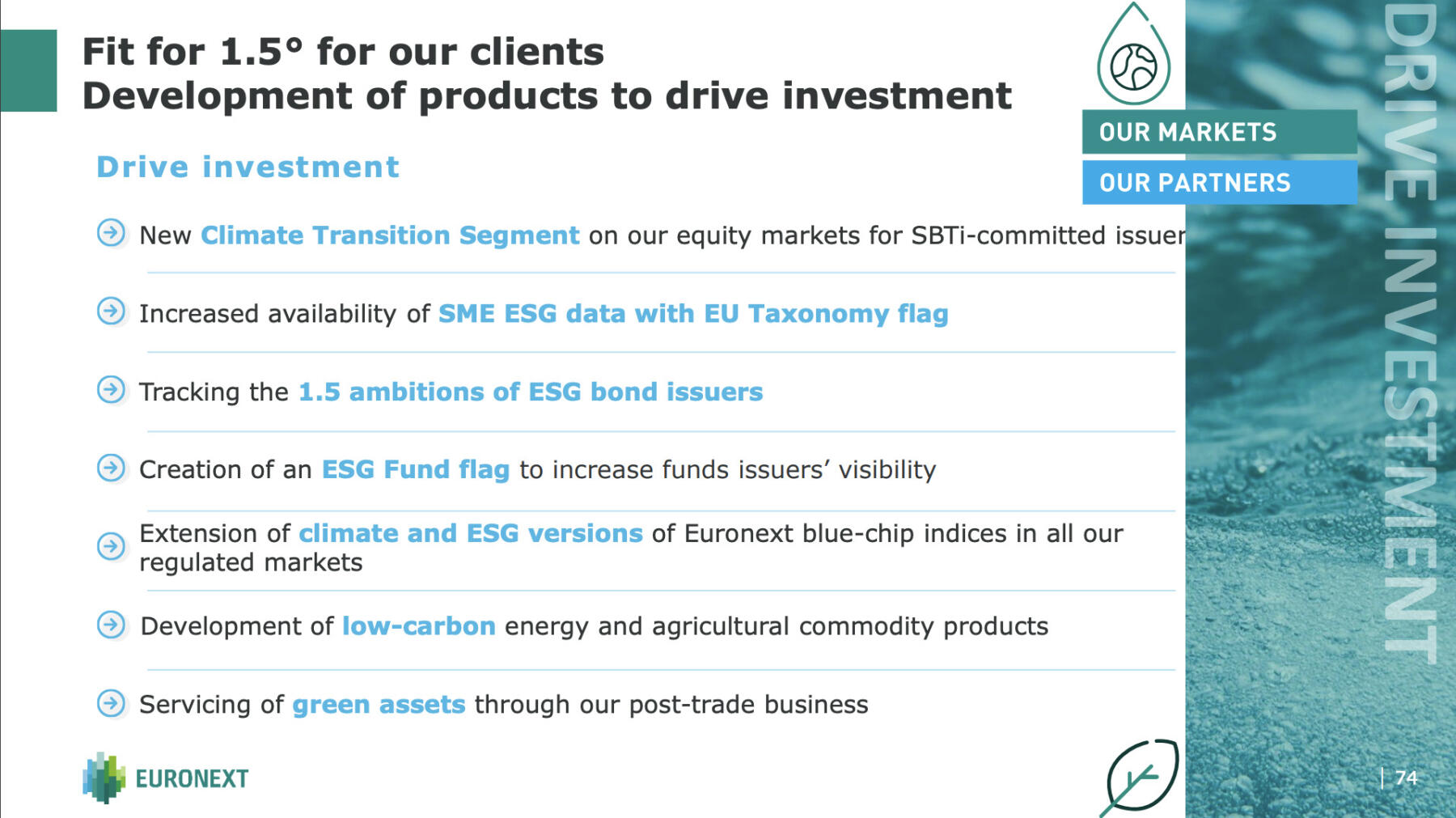 Fit for 1.5° for our clients
Development of products to drive investment

OUR MARKETS
OUR PARTNERS

DRIVE INVESTMENT

Drive investment

New Climate Transition Segment on our equity markets for SBTi-committed issuer

Increased availability of SME ESG data with EU Taxonomy flag

Tracking the 1.5 ambitions of ESG bond issuers

Creation of an ESG Fund flag to increase funds issuers' visibility

Extension of climate and ESG versions of Euronext blue-chip indices in all our regulated markets

Development of low-carbon energy and agricultural commodity products

Servicing of green assets through our post-trade business

EURONEXT

| 74